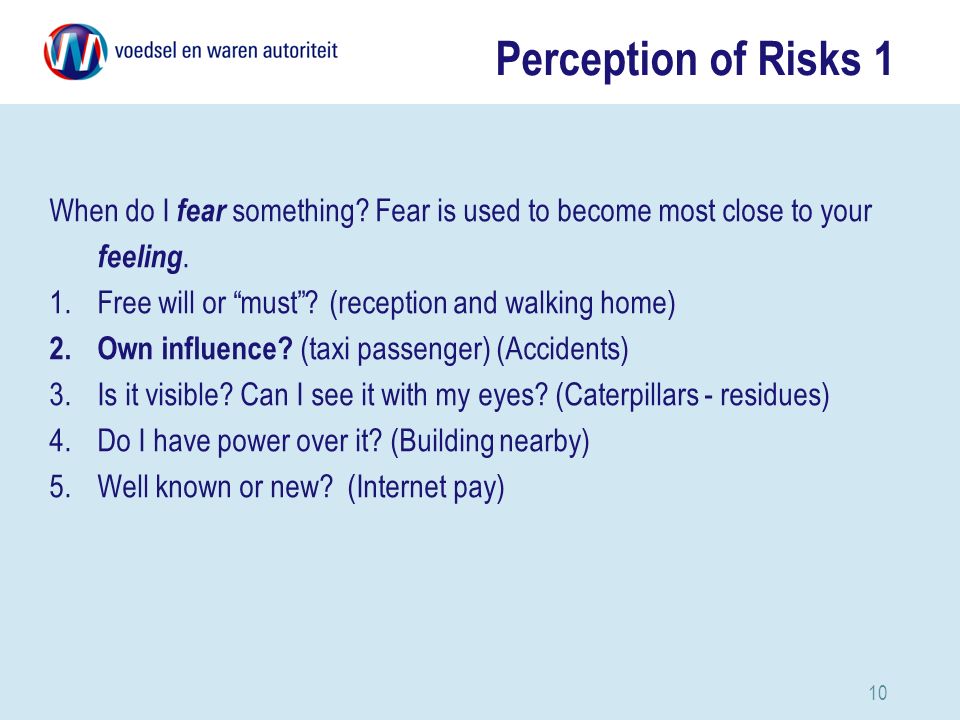 voedsel en waren autoriteit

Perception of Risks 1

When do I fear something? Fear is used to become most close to your feeling.

1. Free will or “must”? (reception and walking home)
2. Own influence? (taxi passenger) (Accidents)
3. Is it visible? Can I see it with my eyes? (Caterpillars - residues)
4. Do I have power over it? (Building nearby)
5. Well known or new? (Internet pay)

10